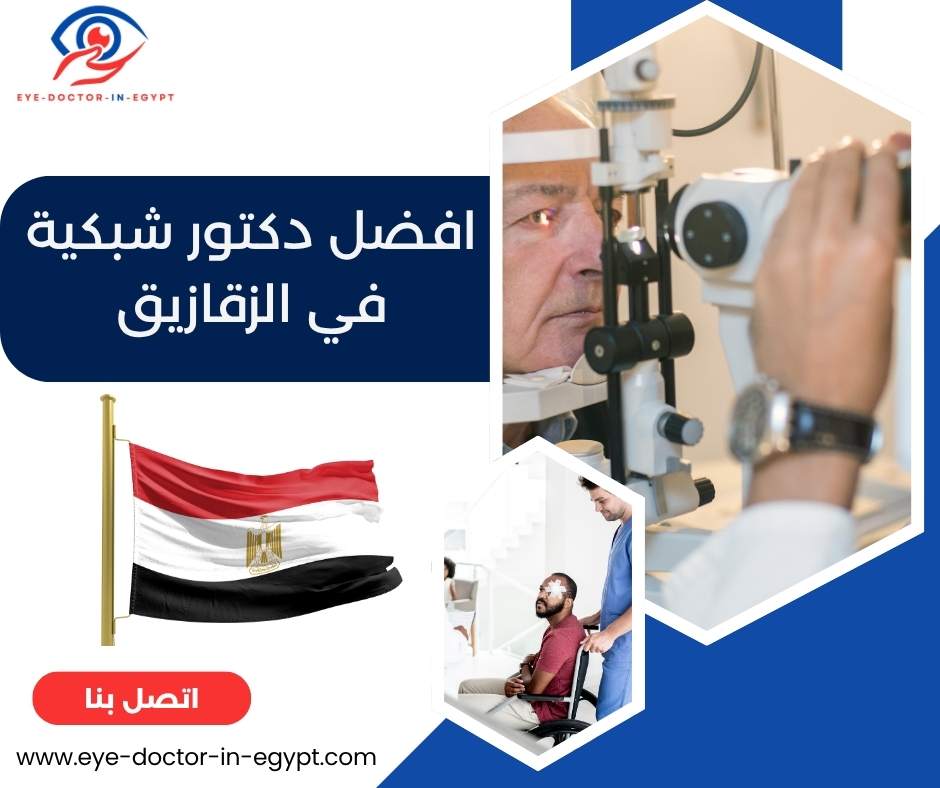 EYE-DOCTOR-IN-EGYPT

افضل دكتور شبكية في الزقازيق

اتصل بنا

www.eye-doctor-in-egypt.com